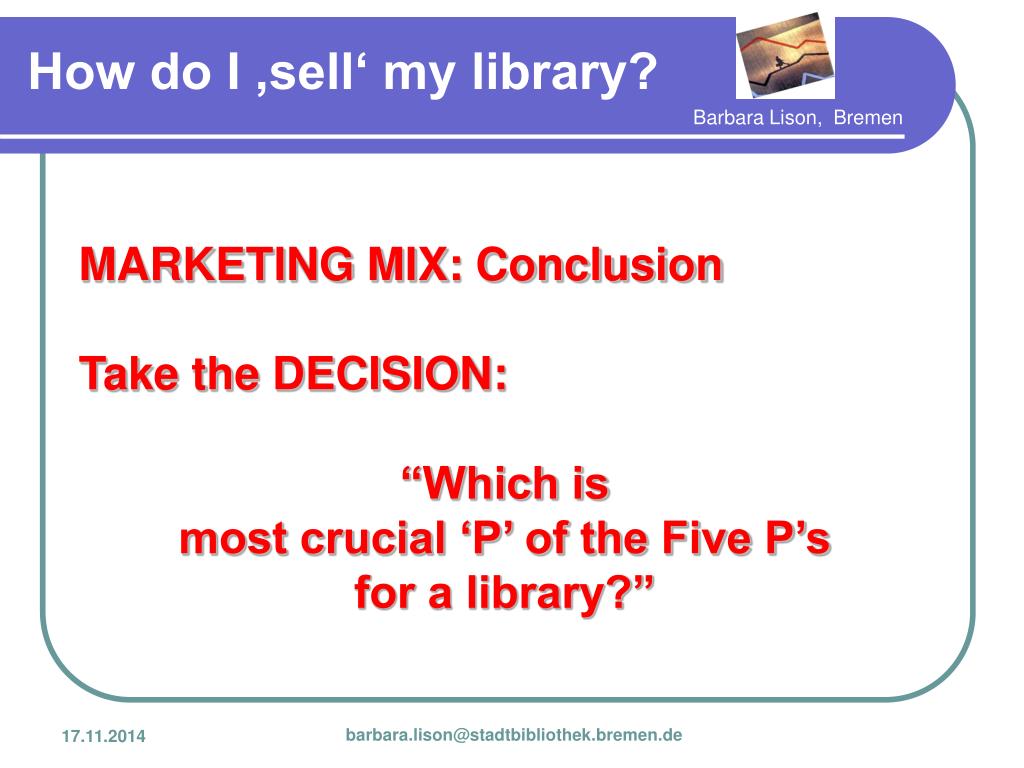 How do I ‚sell‘ my library?

Barbara Lison, Bremen

MARKETING MIX: Conclusion

Take the DECISION:

“Which is most crucial ‘P’ of the Five P’s for a library?”

17.11.2014

barbara.lison@stadtbibliothek.bremen.de